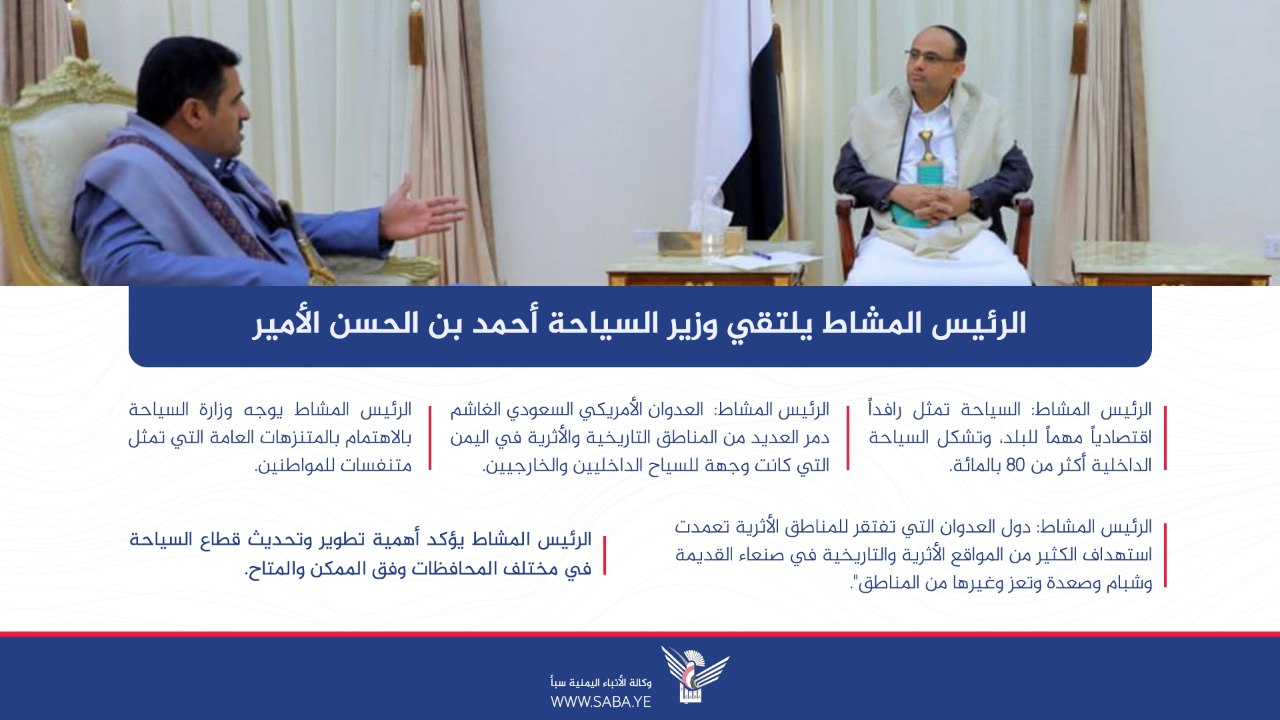 الرئيس المشاط يلتقي وزير السياحة أحمد بن الحسن الأمير

الرئيس المشاط: السياحة تمثل رافداً اقتصادياً مهماً للبلد، وتشكل السياحة الداخلية أكثر من 80 بالمائة.

الرئيس المشاط: العدوان الأمريكي السعودي الغاشم دمر العديد من المناطق التاريخية والأثرية في اليمن التي كانت وجهة للسياح الداخليين والخارجيين.

الرئيس المشاط يوجه وزارة السياحة بالاهتمام بالمتنزهات العامة التي تمثل متنفسات للمواطنين.

الرئيس المشاط: دول العدوان التي تفتقر للمناطق الأثرية تعمدت استهداف الكثير من المواقع الأثرية والتاريخية في صنعاء القديمة وشبام وصعدة وتعز وغيرها من المناطق".

الرئيس المشاط يؤكد أهمية تطوير وتحديث قطاع السياحة في مختلف المحافظات وفق الممكن والمتاح.

وكالة الأنباء اليمنية سبأ
WWW.SABA.YE